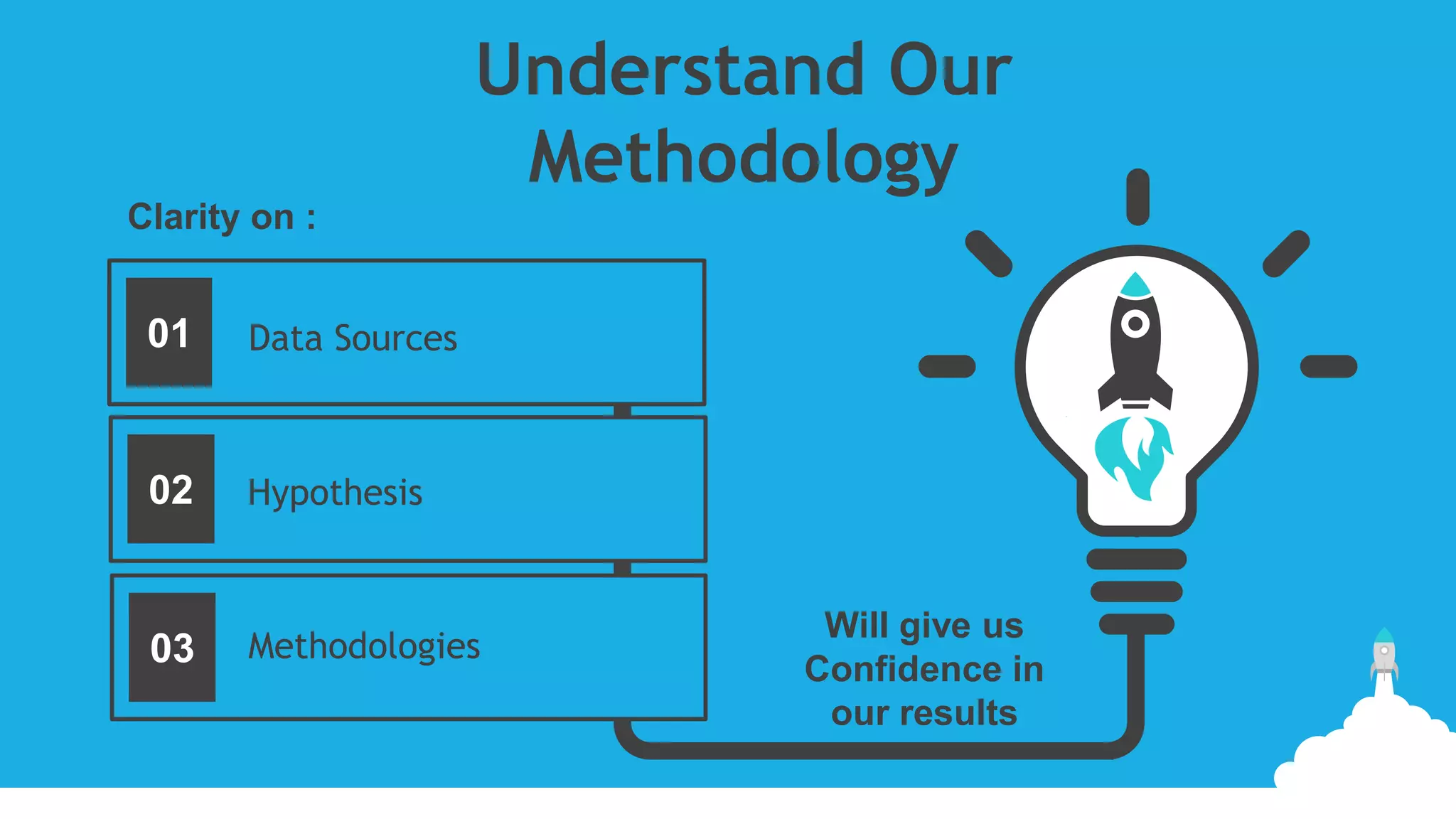 Understand Our Methodology

Clarity on :

01 Data Sources

02 Hypothesis

03 Methodologies

Will give us Confidence in our results